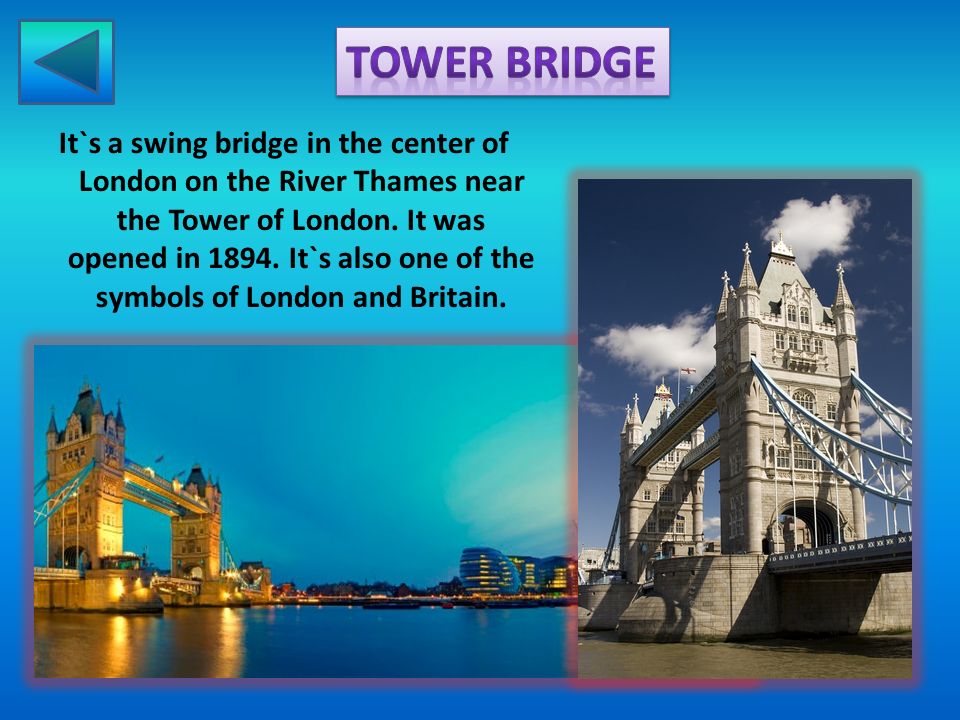 TOWER BRIDGE

It`s a swing bridge in the center of London on the River Thames near the Tower of London. It was opened in 1894. It`s also one of the symbols of London and Britain.